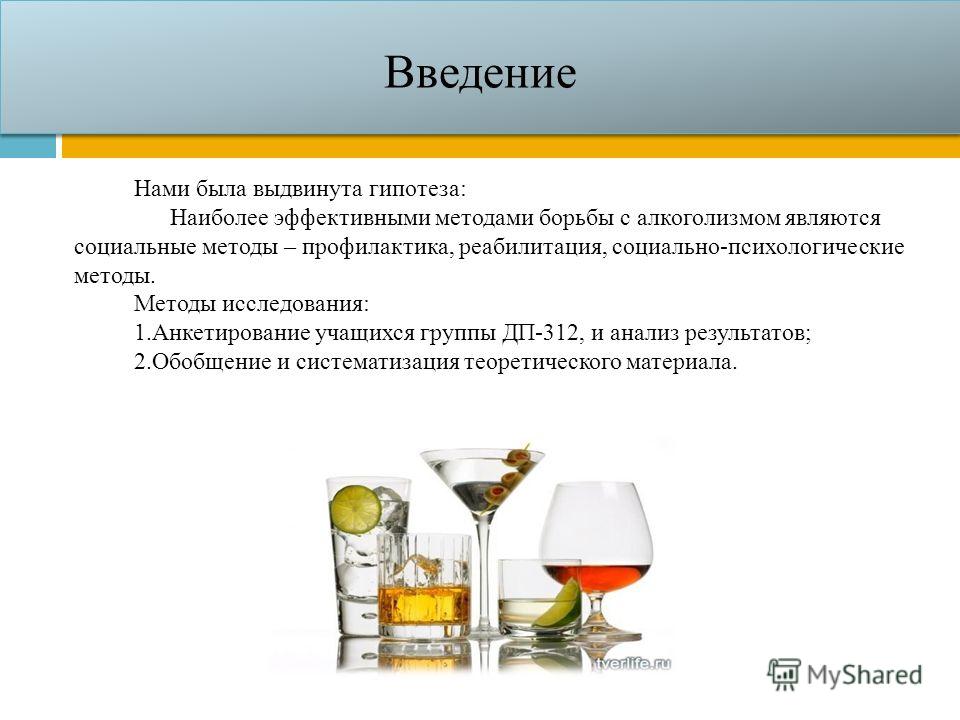 Введение

Нами была выдвинута гипотеза:

Наиболее эффективными методами борьбы с алкоголизмом являются социальные методы – профилактика, реабилитация, социально-психологические методы.

Методы исследования:

1.Анкетирование учащихся группы ДП-312, и анализ результатов;

2.Обобщение и систематизация теоретического материала.

tverlife.ru

MyShared